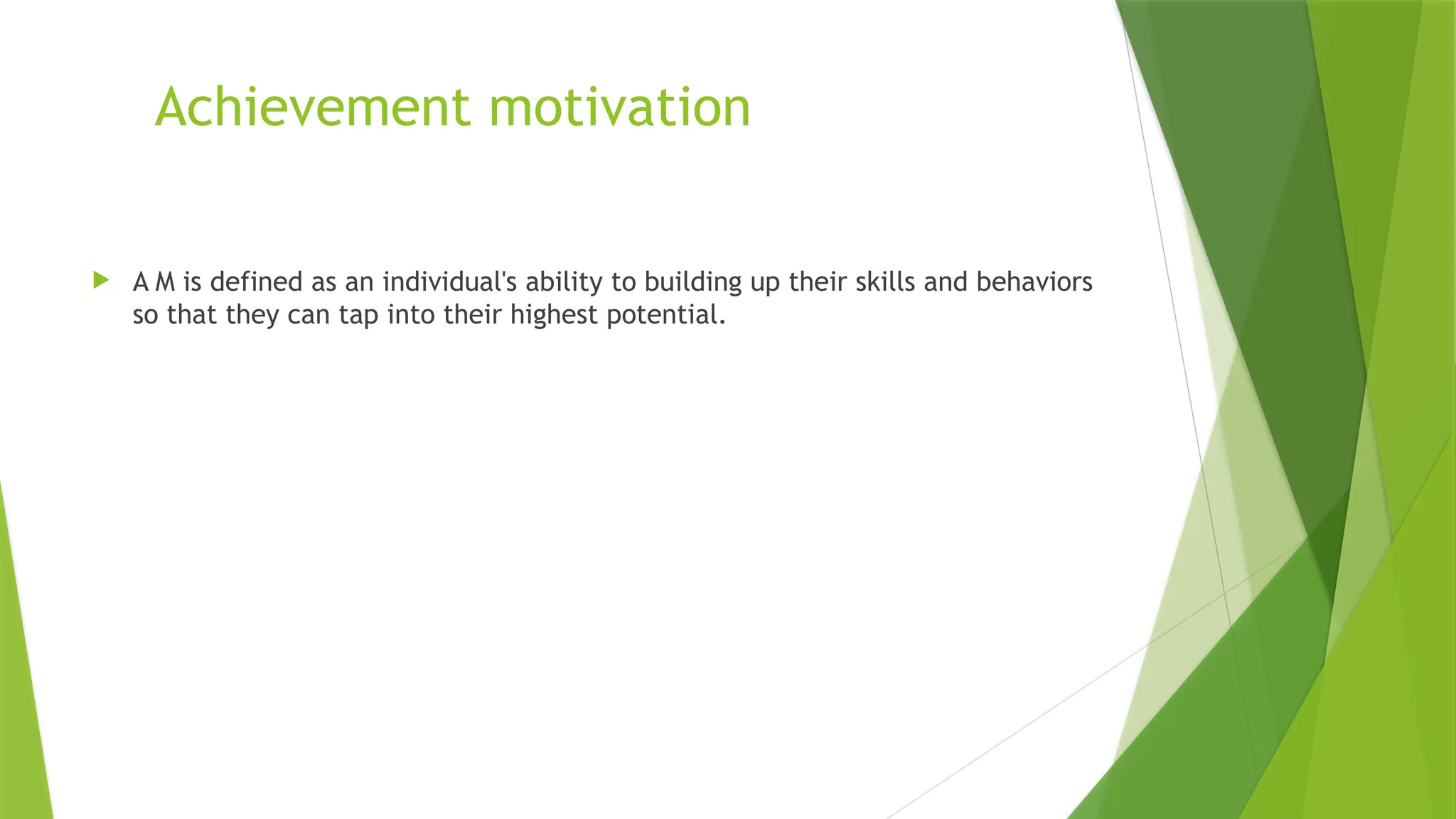 Achievement motivation

A M is defined as an individual's ability to building up their skills and behaviors so that they can tap into their highest potential.